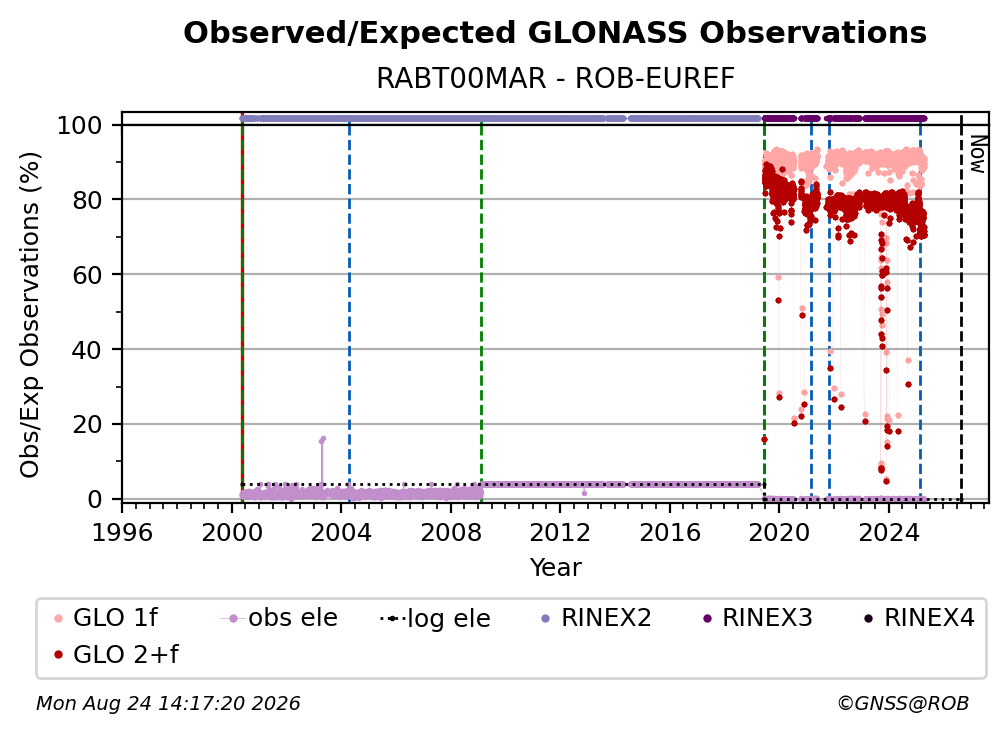 Observed/Expected GLONASS Observations
RABT00MAR - ROB-EUREF

Obs/Exp Observations (%)
100
80
60
40
20
0
Now
1996 2000 2004 2008 2012 2016 2020 2024
Year

GLO 1f
obs ele
log ele
RINEX2
RINEX3
RINEX4
GLO 2+f

Mon Aug 24 14:17:20 2026
©GNSS@ROB